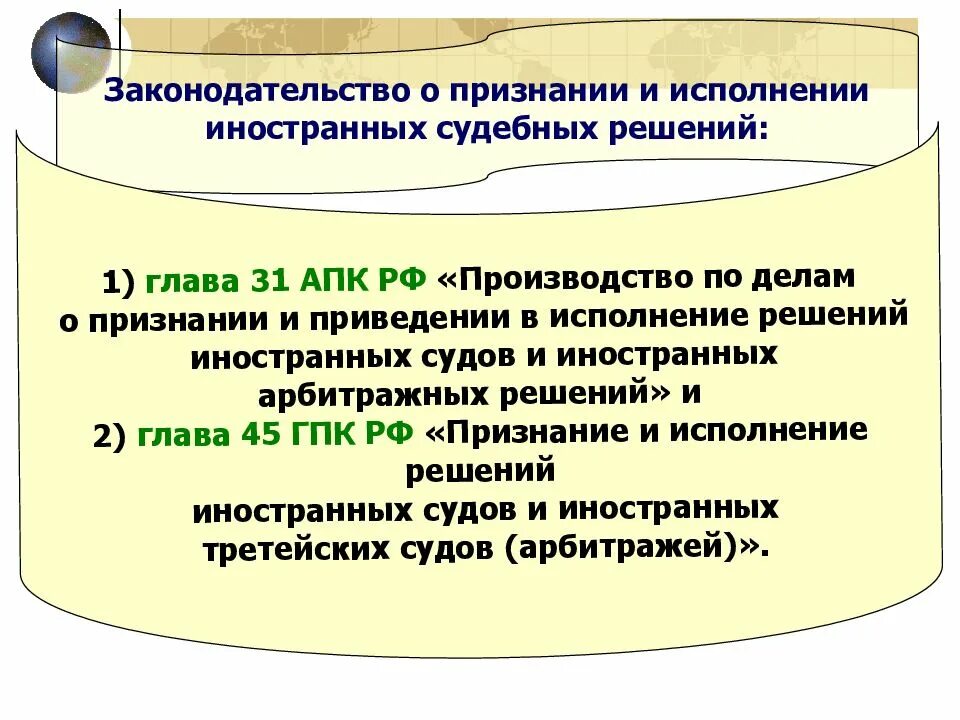 Законодательство о признании и исполнении иностранных судебных решений:

1) глава 31 АПК РФ «Производство по делам о признании и приведении в исполнение решений иностранных судов и иностранных арбитражных решений» и
2) глава 45 ГПК РФ «Признание и исполнение решений иностранных судов и иностранных третейских судов (арбитражей)».